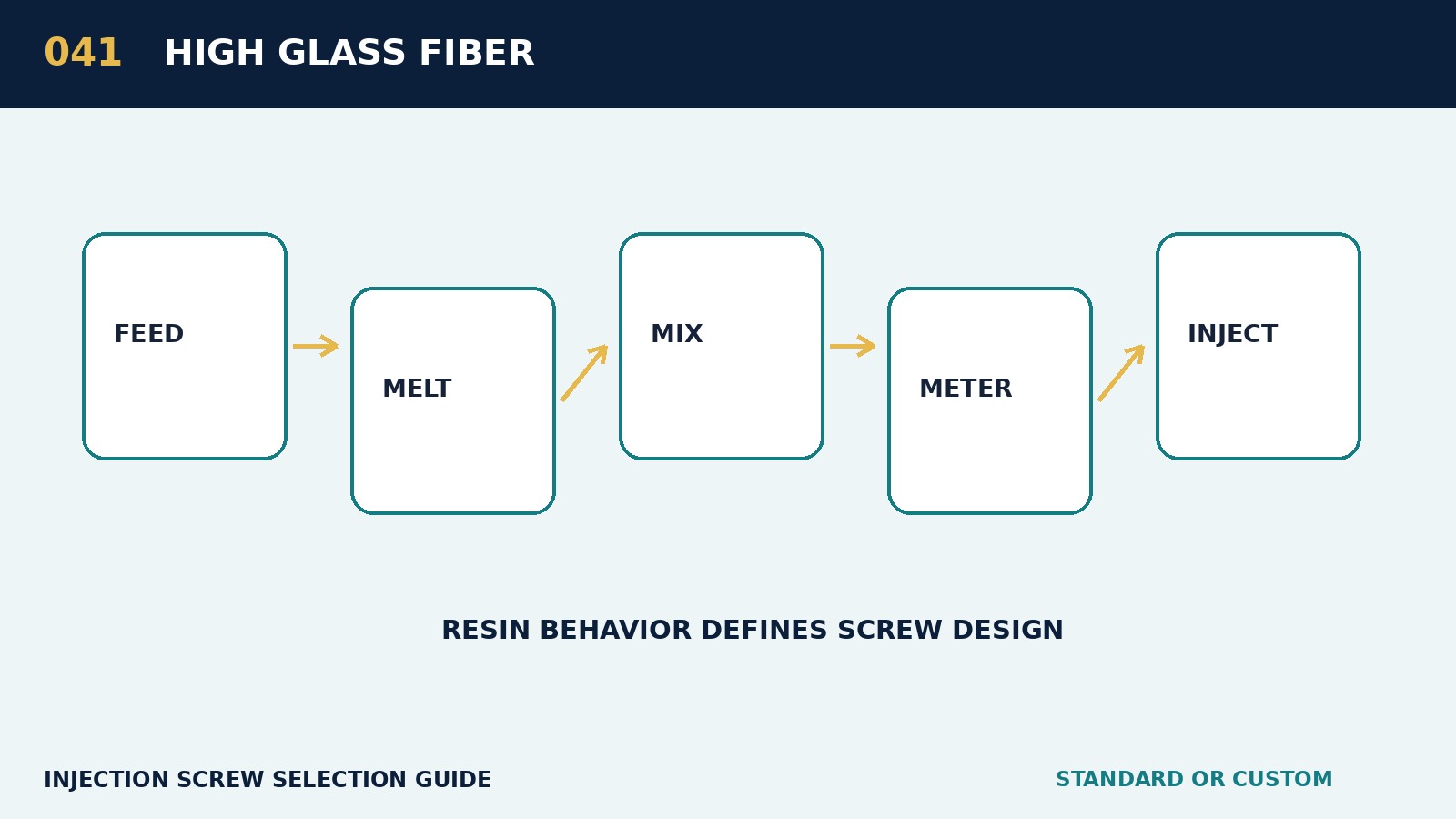 041 HIGH GLASS FIBER

FEED

MELT

MIX

METER

INJECT

RESIN BEHAVIOR DEFINES SCREW DESIGN

INJECTION SCREW SELECTION GUIDE

STANDARD OR CUSTOM